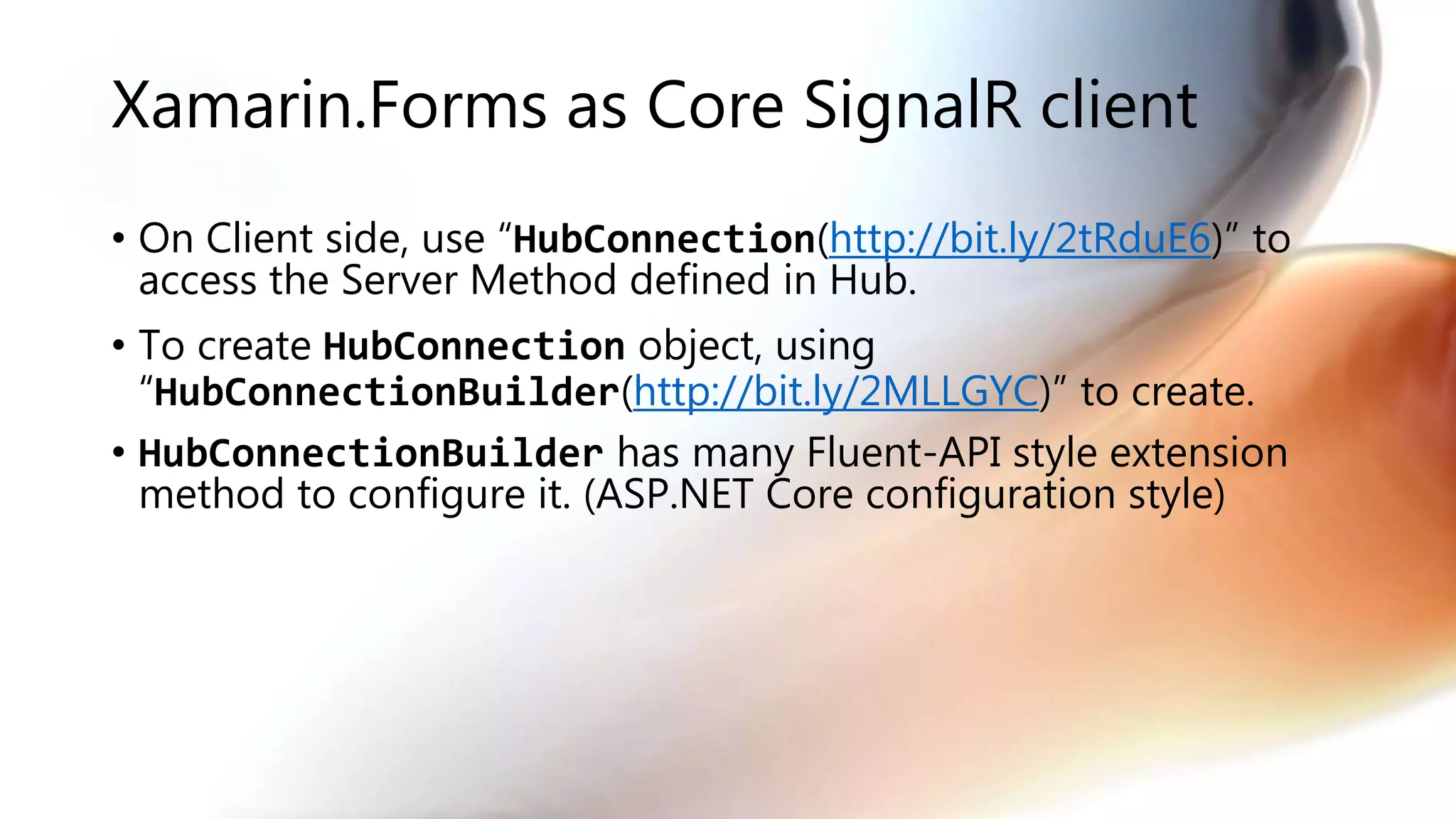 Xamarin.Forms as Core SignalR client

• On Client side, use “HubConnection(http://bit.ly/2tRduE6)” to access the Server Method defined in Hub.

• To create HubConnection object, using “HubConnectionBuilder(http://bit.ly/2MLLGYC)” to create.

• HubConnectionBuilder has many Fluent-API style extension method to configure it. (ASP.NET Core configuration style)